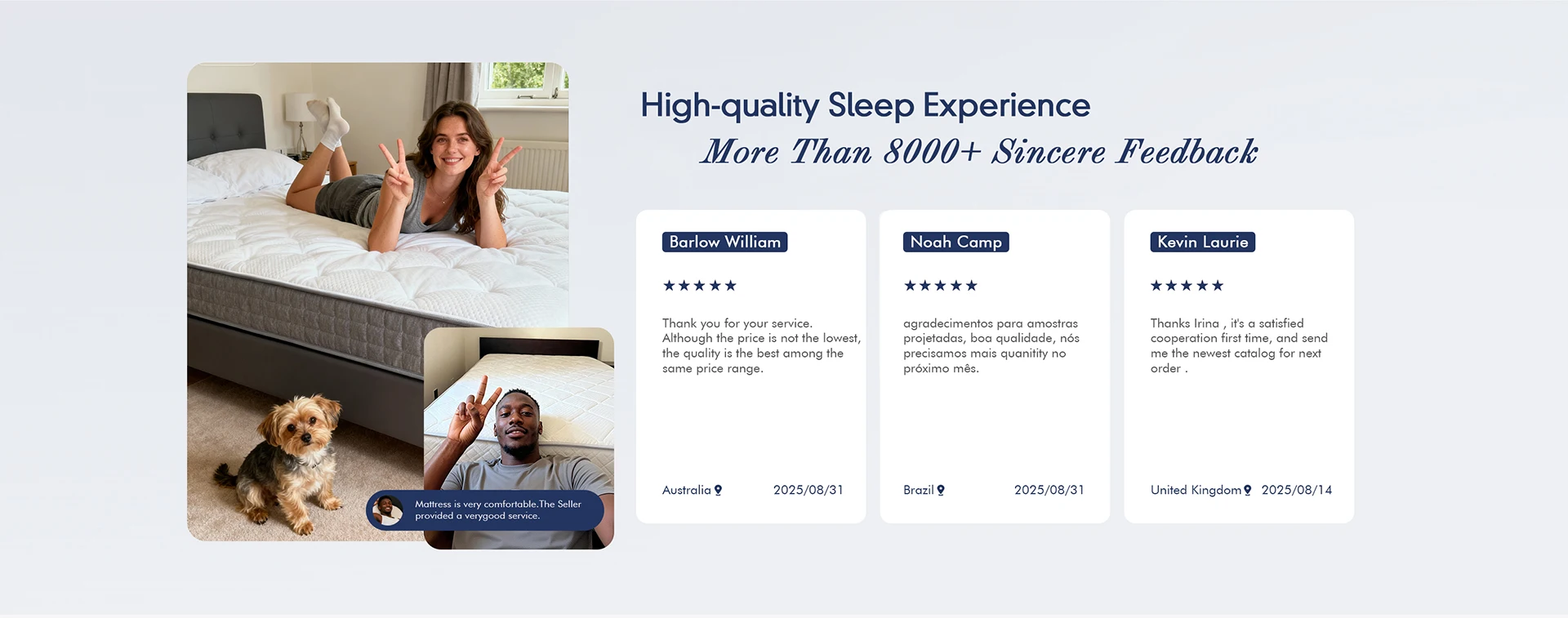 Mattress is very comfortable.The Seller provided a verygood service.

High-quality Sleep Experience

More Than 8000+ Sincere Feedback

Barlow William

★★★★★

Thank you for your service. Although the price is not the lowest, the quality is the best among the same price range.

Australia 2025/08/31

Noah Camp

★★★★★

agradecimentos para amostras projetadas, boa qualidade, nós precisamos mais quanitity no próximo mês.

Brazil 2025/08/31

Kevin Laurie

★★★★★

Thanks Irina , it's a satisfied cooperation first time, and send me the newest catalog for next order .

United Kingdom 2025/08/14